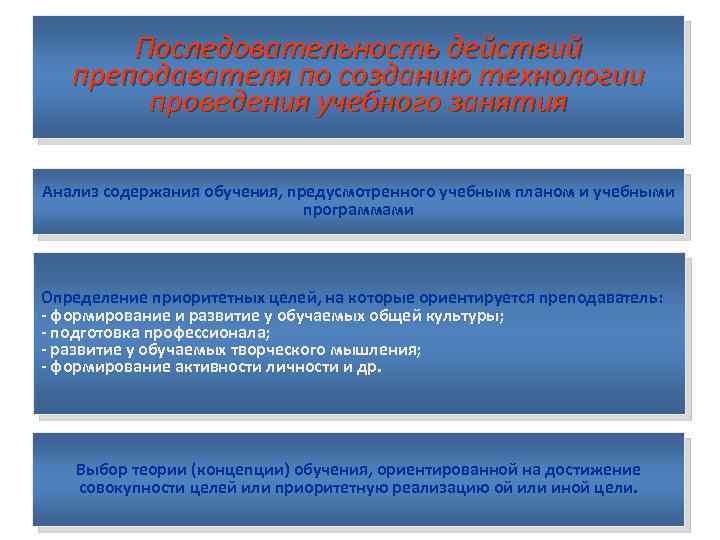 Последовательность действий преподавателя по созданию технологии проведения учебного занятия

Анализ содержания обучения, предусмотренного учебным планом и учебными программами

Определение приоритетных целей, на которые ориентируется преподаватель:
- формирование и развитие у обучаемых общей культуры;
- подготовка профессионала;
- развитие у обучаемых творческого мышления;
- формирование активности личности и др.

Выбор теории (концепции) обучения, ориентированной на достижение совокупности целей или приоритетную реализацию ой или иной цели.